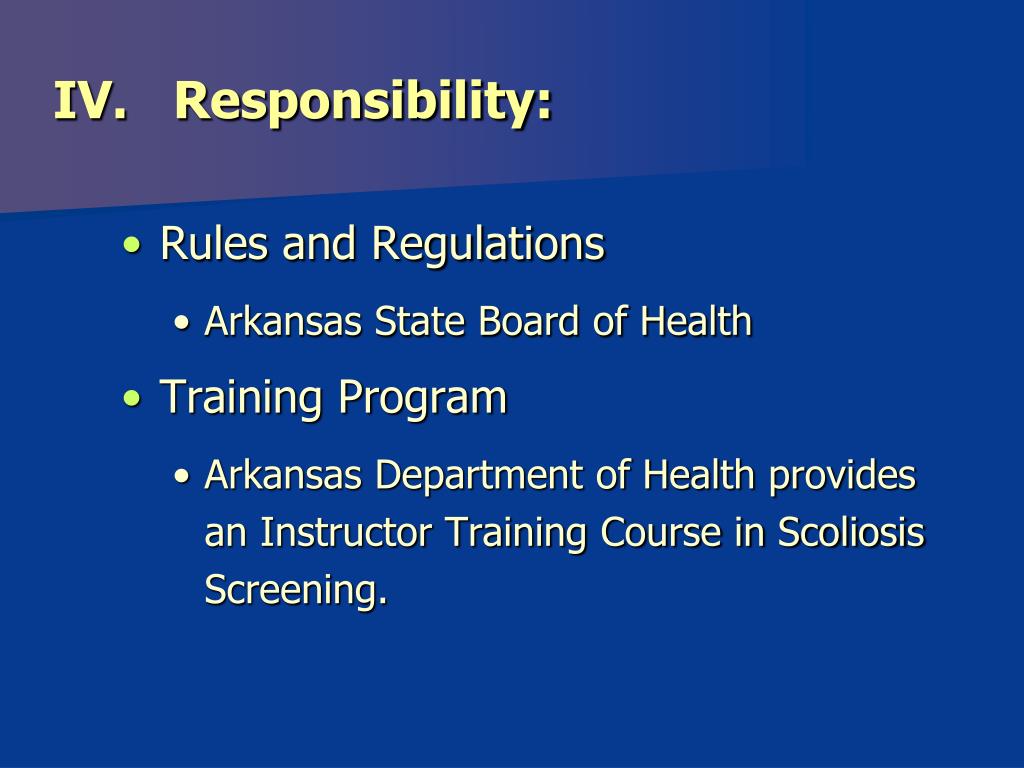 IV. Responsibility:

• Rules and Regulations
  • Arkansas State Board of Health
• Training Program
  • Arkansas Department of Health provides an Instructor Training Course in Scoliosis Screening.